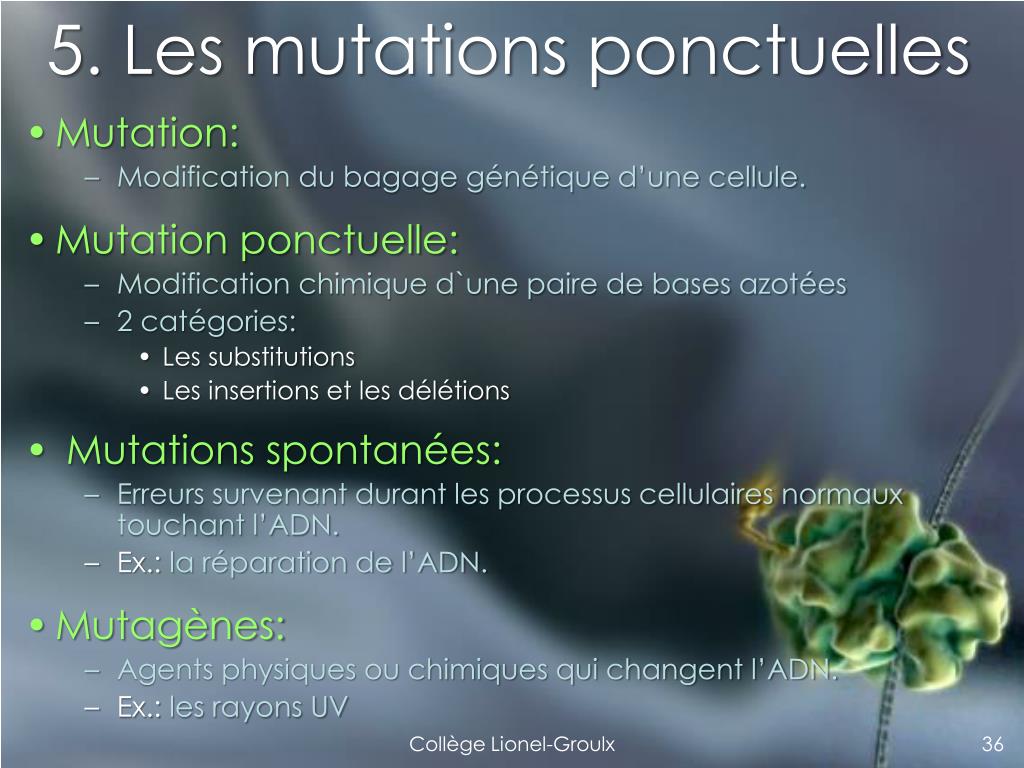 5. Les mutations ponctuelles

• Mutation:
– Modification du bagage génétique d’une cellule.

• Mutation ponctuelle:
– Modification chimique d`une paire de bases azotées
– 2 catégories:
• Les substitutions
• Les insertions et les délétions

• Mutations spontanées:
– Erreurs survenant durant les processus cellulaires normaux touchant l’ADN.
– Ex.: la réparation de l’ADN.

• Mutagènes:
– Agents physiques ou chimiques qui changent l’ADN.
– Ex.: les rayons UV

Collège Lionel-Groulx

36